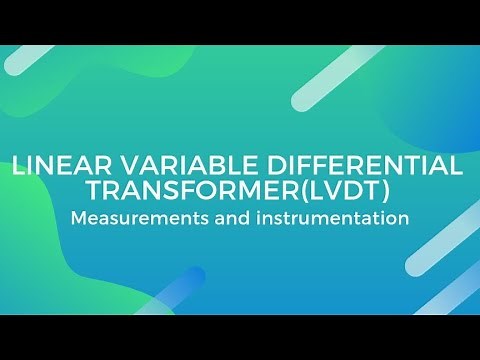 LINEAR VARIABLE DIFFERENTIAL TRANSFORMER(LVDT)

Measurements and instrumentation